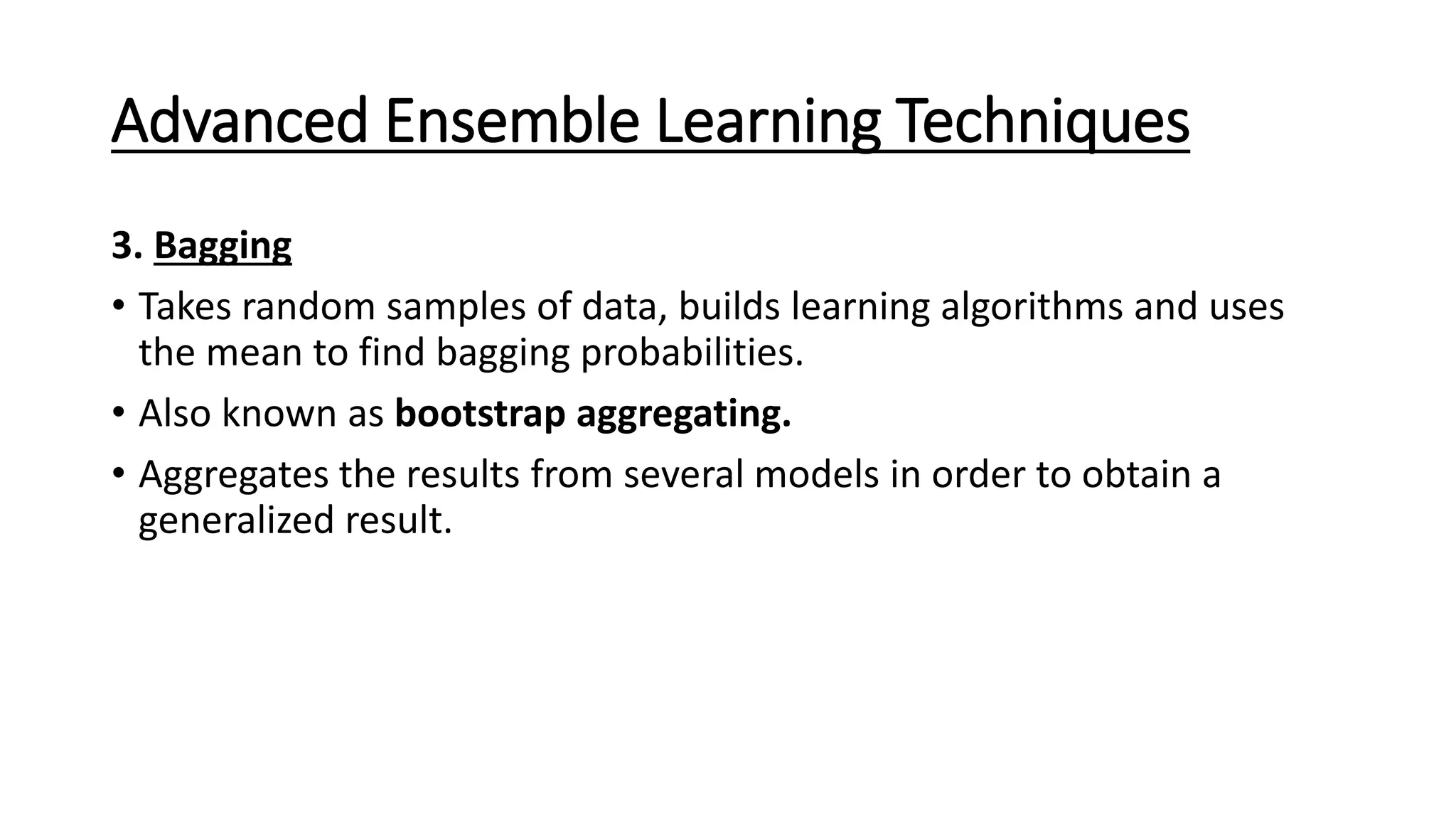 Advanced Ensemble Learning Techniques

3. Bagging

• Takes random samples of data, builds learning algorithms and uses the mean to find bagging probabilities.

• Also known as bootstrap aggregating.

• Aggregates the results from several models in order to obtain a generalized result.